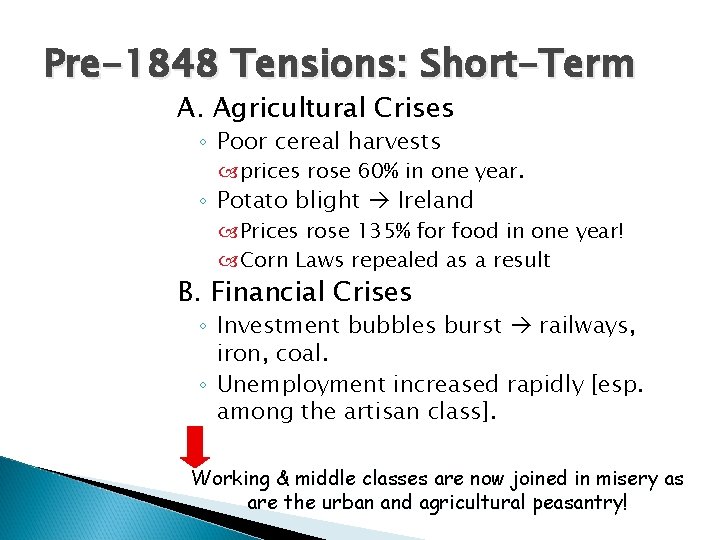 Pre-1848 Tensions: Short-Term

A. Agricultural Crises

◦ Poor cereal harvests

prices rose 60% in one year.

◦ Potato blight → Ireland

Prices rose 135% for food in one year!

Corn Laws repealed as a result

B. Financial Crises

◦ Investment bubbles burst → railways, iron, coal.

◦ Unemployment increased rapidly [esp. among the artisan class].

Working & middle classes are now joined in misery as are the urban and agricultural peasantry!